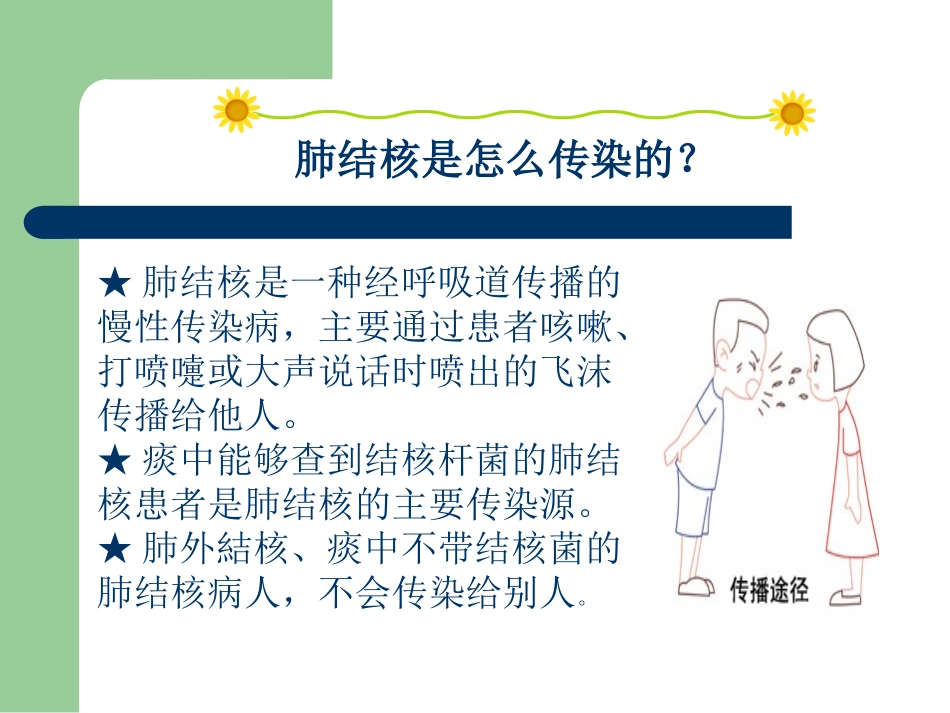 肺结核是怎么传染的？

★ 肺结核是一种经呼吸道传播的慢性传染病，主要通过患者咳嗽、打喷嚏或大声说话时喷出的飞沫传播给他人。
★ 痰中能够查到结核杆菌的肺结核患者是肺结核的主要传染源。
★ 肺外結核、痰中不带结核菌的肺结核病人，不会传染给别人。

传播途径